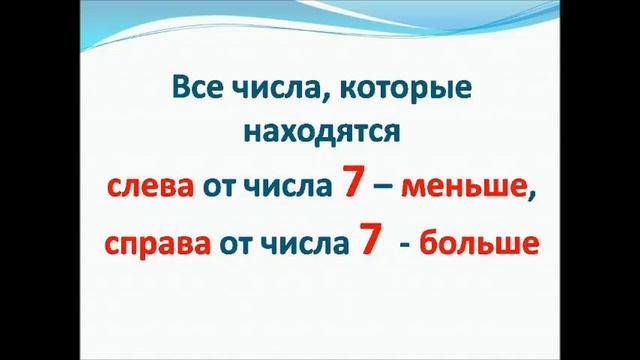 Все числа, которые находятся
слева от числа 7 – меньше,
справа от числа 7 - больше